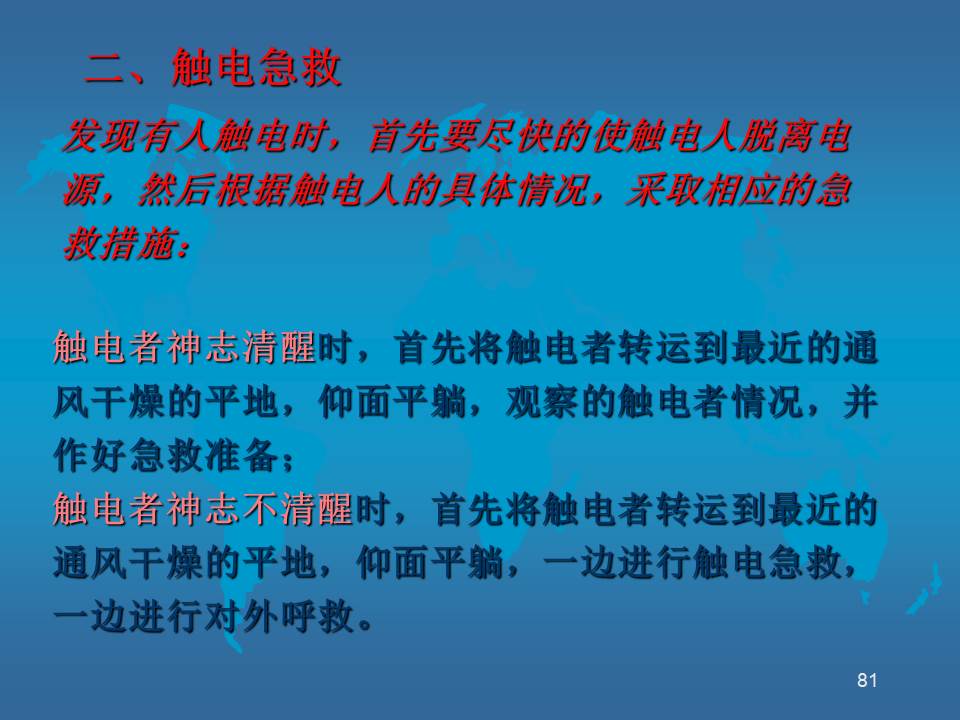 二、触电急救

发现有人触电时，首先要尽快的使触电人脱离电源，然后根据触电人的具体情况，采取相应的急救措施：

触电者神志清醒时，首先将触电者转运到最近的通风干燥的平地，仰面平躺，观察的触电者情况，并作好急救准备；
触电者神志不清醒时，首先将触电者转运到最近的通风干燥的平地，仰面平躺，一边进行触电急救，一边进行对外呼救。

81